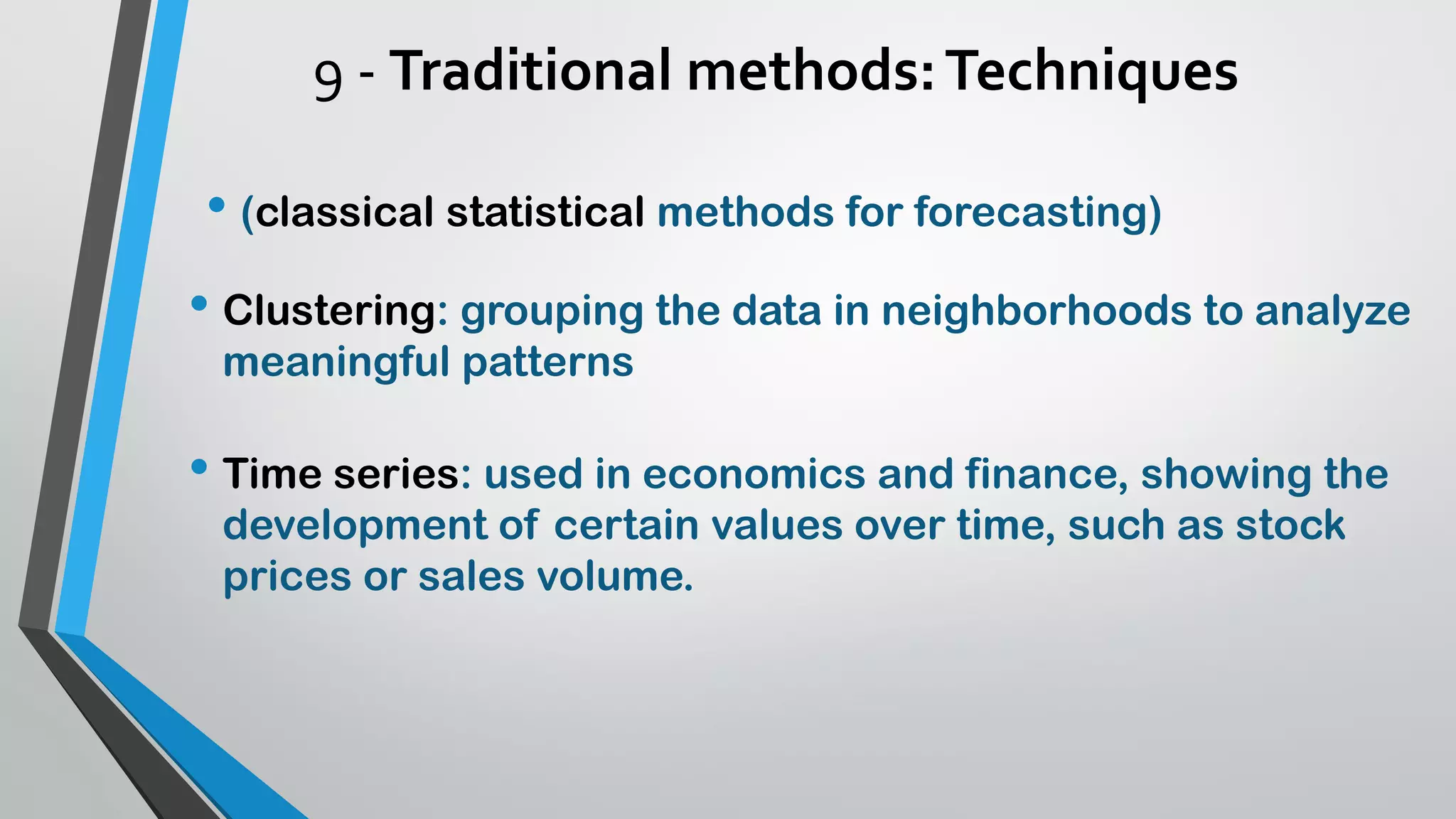 9 - Traditional methods: Techniques

• (classical statistical methods for forecasting)

• Clustering: grouping the data in neighborhoods to analyze meaningful patterns

• Time series: used in economics and finance, showing the development of certain values over time, such as stock prices or sales volume.